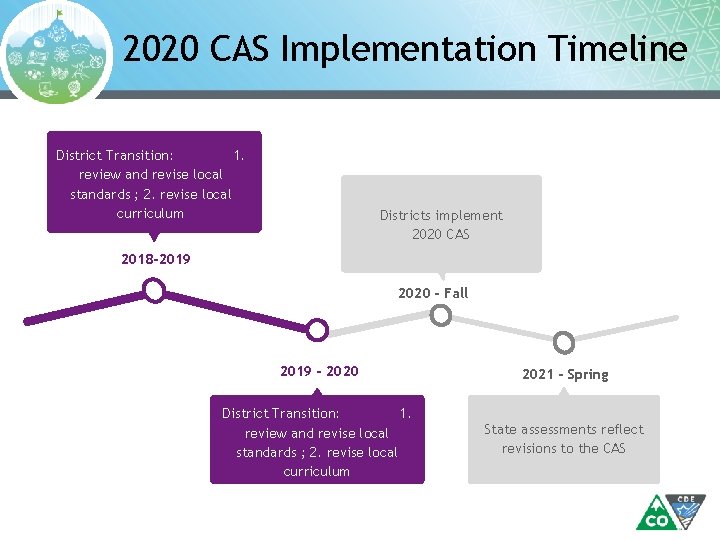 2020 CAS Implementation Timeline

District Transition: 1. review and revise local standards ; 2. revise local curriculum

2018-2019

Districts implement 2020 CAS

2020 - Fall

2019 - 2020

District Transition: 1. review and revise local standards ; 2. revise local curriculum

2021 - Spring

State assessments reflect revisions to the CAS

CO

CDE